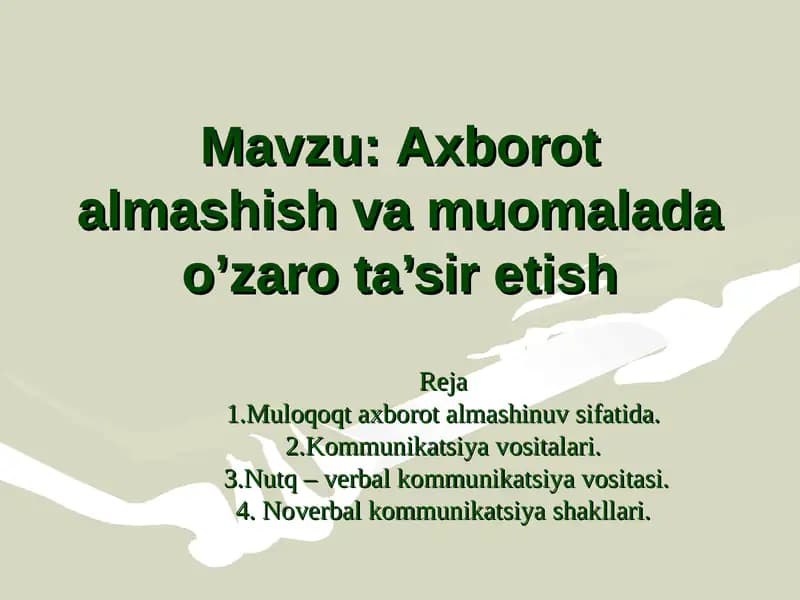 Mavzu: Axborot almashish va muomalada o’zaro ta’sir etish

Reja
1.Muloqoqt axborot almashinuv sifatida.
2.Kommunikatsiya vositalari.
3.Nutq – verbal kommunikatsiya vositasi.
4. Noverbal kommunikatsiya shakllari.